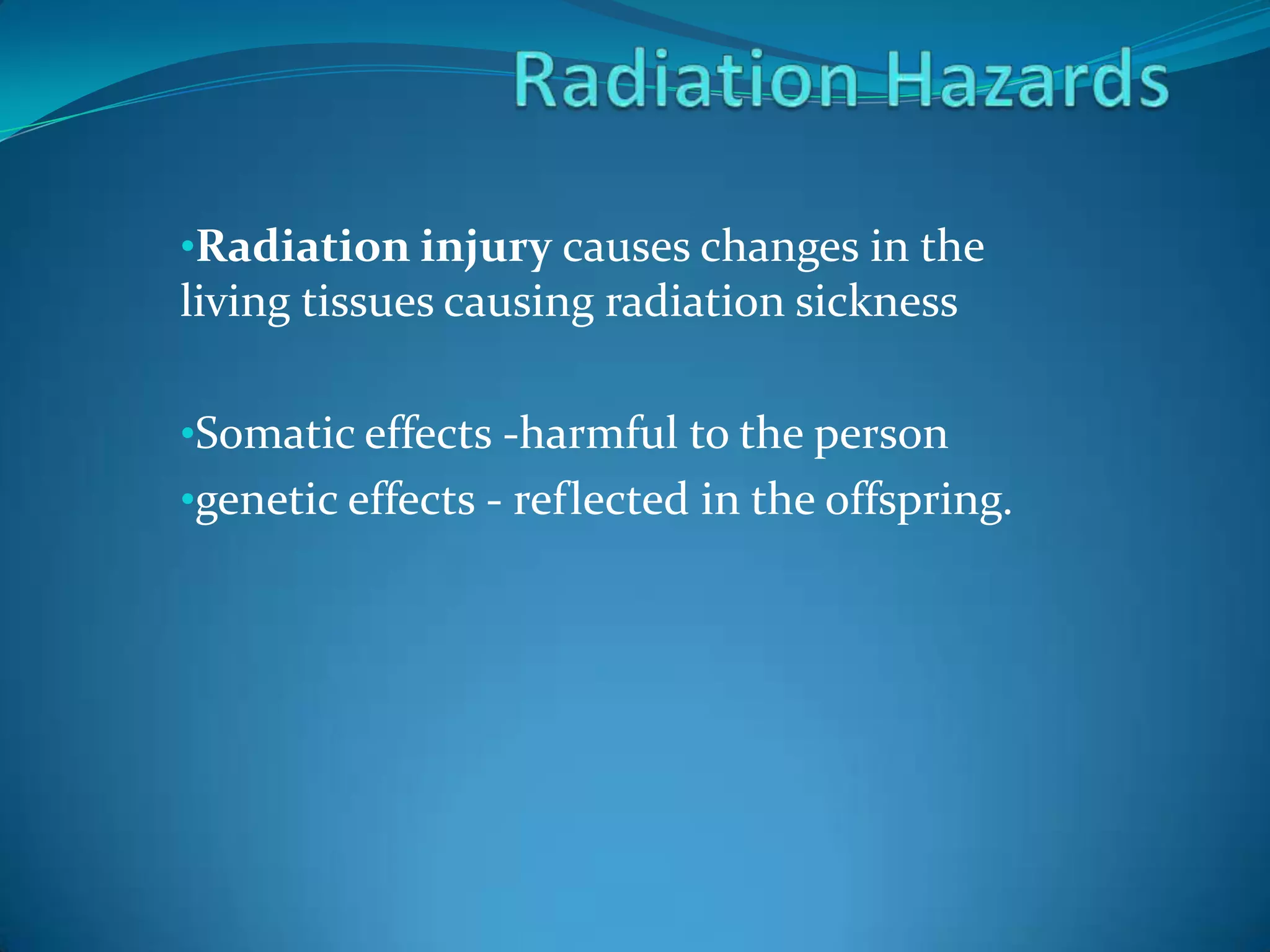 Radiation Hazards

•Radiation injury causes changes in the living tissues causing radiation sickness

•Somatic effects -harmful to the person
•genetic effects - reflected in the offspring.